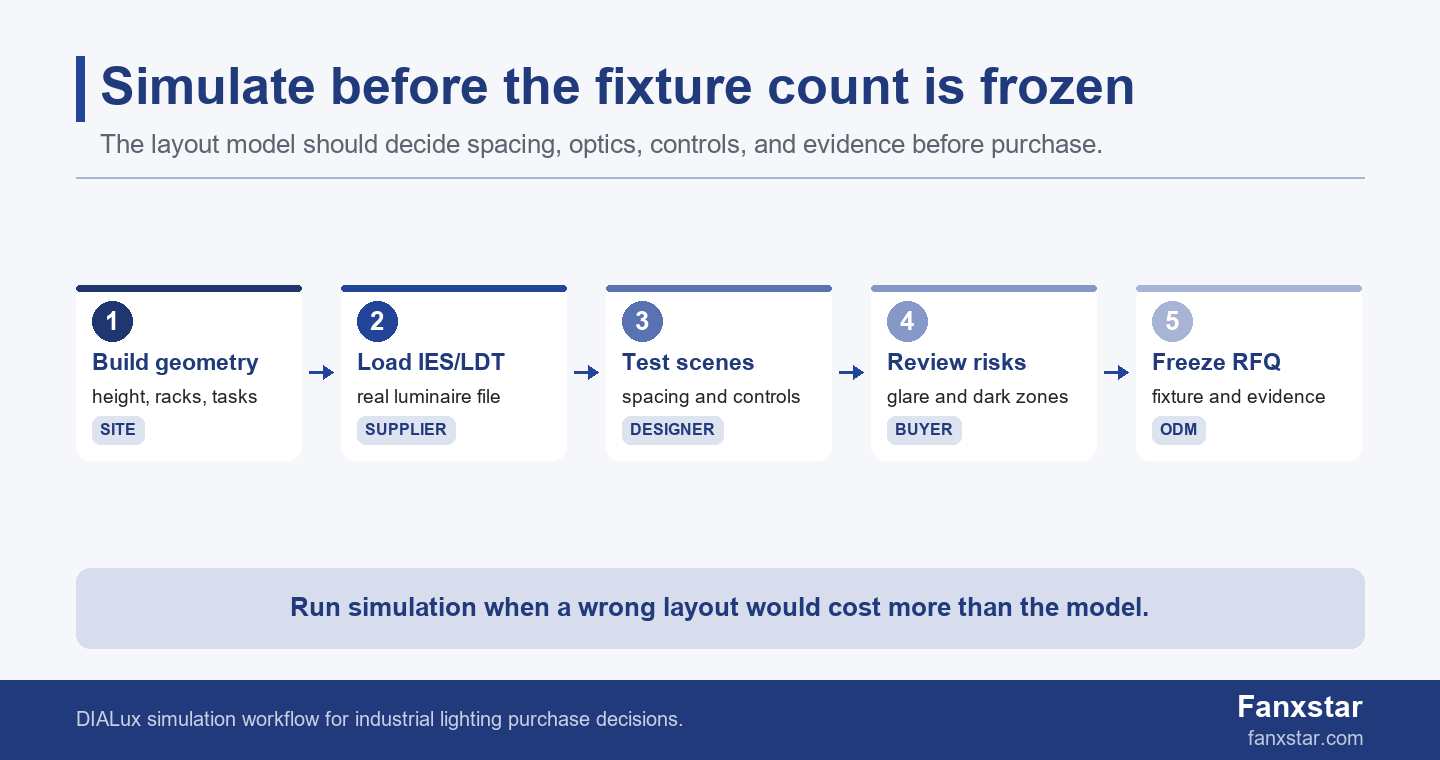 Simulate before the fixture count is frozen

The layout model should decide spacing, optics, controls, and evidence before purchase.

1
Build geometry
height, racks, tasks
SITE

2
Load IES/LDT
real luminaire file
SUPPLIER

3
Test scenes
spacing and controls
DESIGNER

4
Review risks
glare and dark zones
BUYER

5
Freeze RFQ
fixture and evidence
ODM

Run simulation when a wrong layout would cost more than the model.

DIALux simulation workflow for industrial lighting purchase decisions.

Fanxstar
fanxstar.com